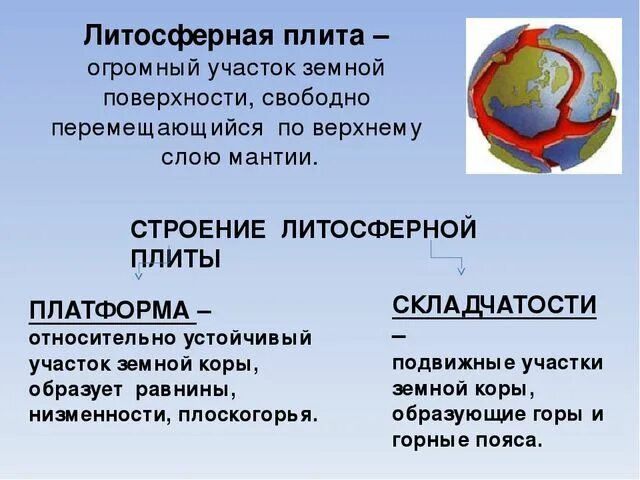 Литосферная плита – огромный участок земной поверхности, свободно перемещающийся по верхнему слою мантии.

СТРОЕНИЕ ЛИТОСФЕРНОЙ ПЛИТЫ

ПЛАТФОРМА – относительно устойчивый участок земной коры, образует равнины, низменности, плоскогорья.

СКЛАДЧАТОСТИ – подвижные участки земной коры, образующие горы и горные пояса.